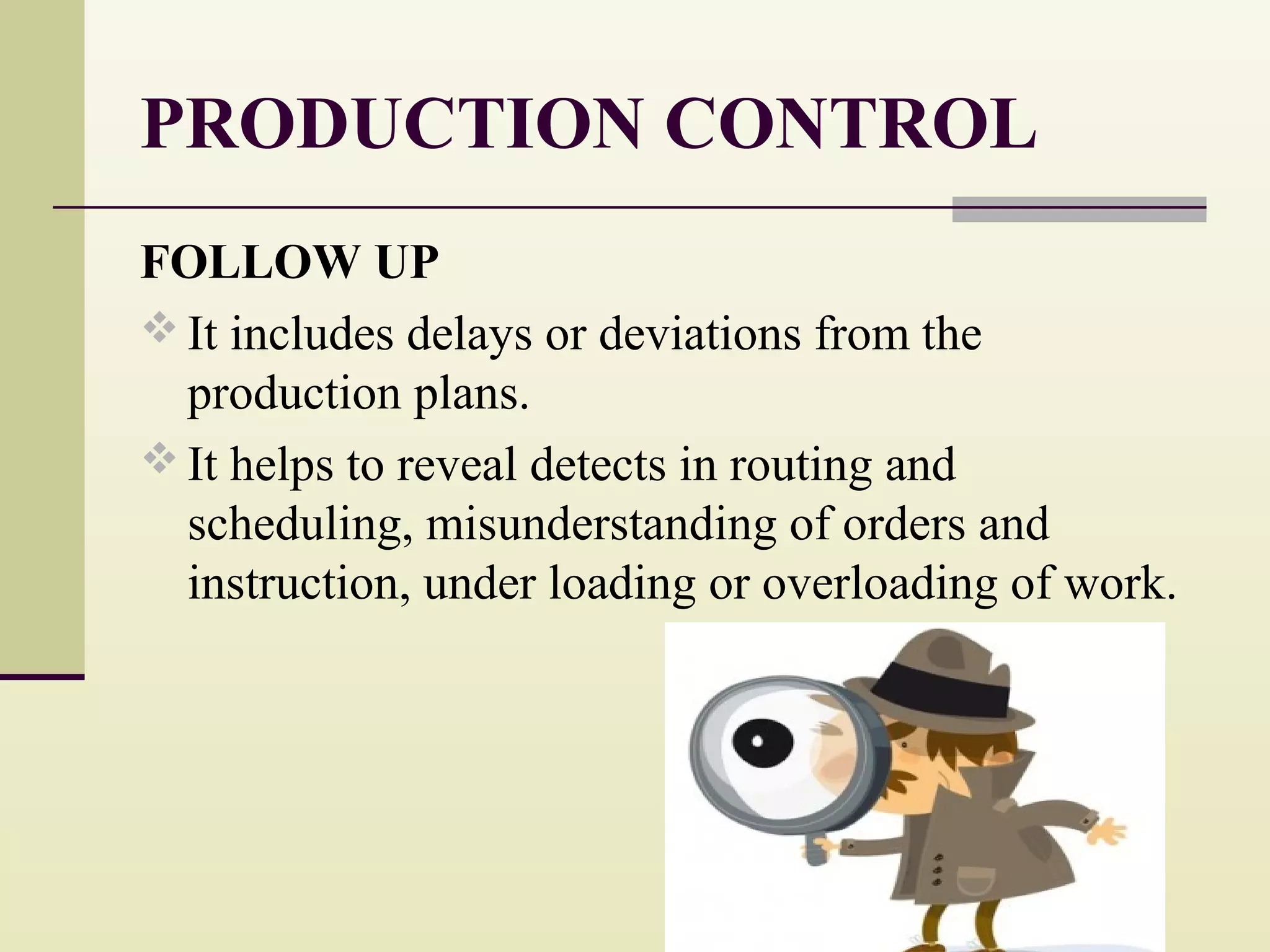 PRODUCTION CONTROL

FOLLOW UP

❖ It includes delays or deviations from the production plans.

❖ It helps to reveal detects in routing and scheduling, misunderstanding of orders and instruction, under loading or overloading of work.